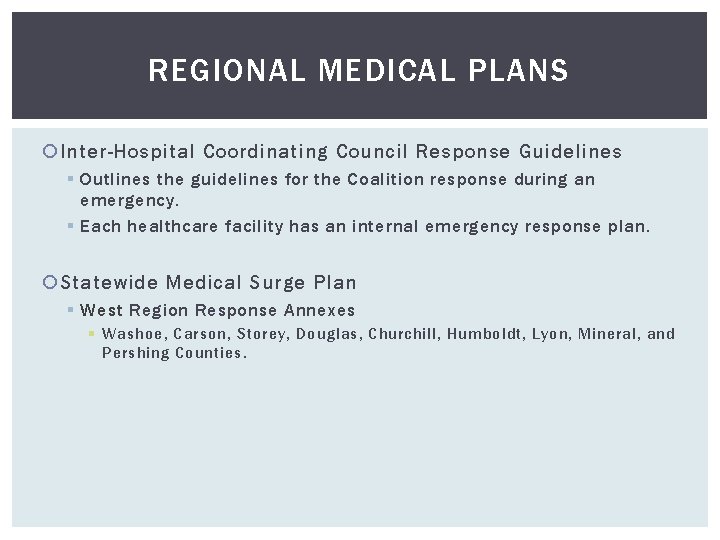 REGIONAL MEDICAL PLANS

Inter-Hospital Coordinating Council Response Guidelines

Outlines the guidelines for the Coalition response during an emergency.

Each healthcare facility has an internal emergency response plan.

Statewide Medical Surge Plan

West Region Response Annexes

Washoe, Carson, Storey, Douglas, Churchill, Humboldt, Lyon, Mineral, and Pershing Counties.